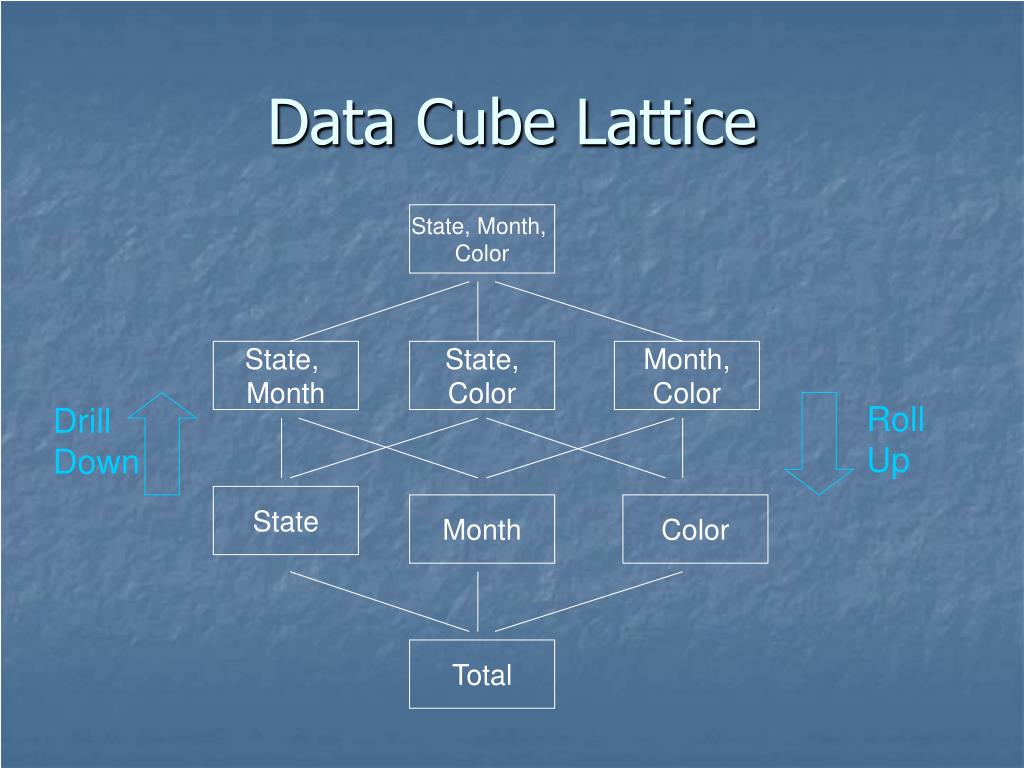 Data Cube Lattice

State, Month, Color

State, Month

State, Color

Month, Color

Drill Down

Roll Up

State

Month

Color

Total